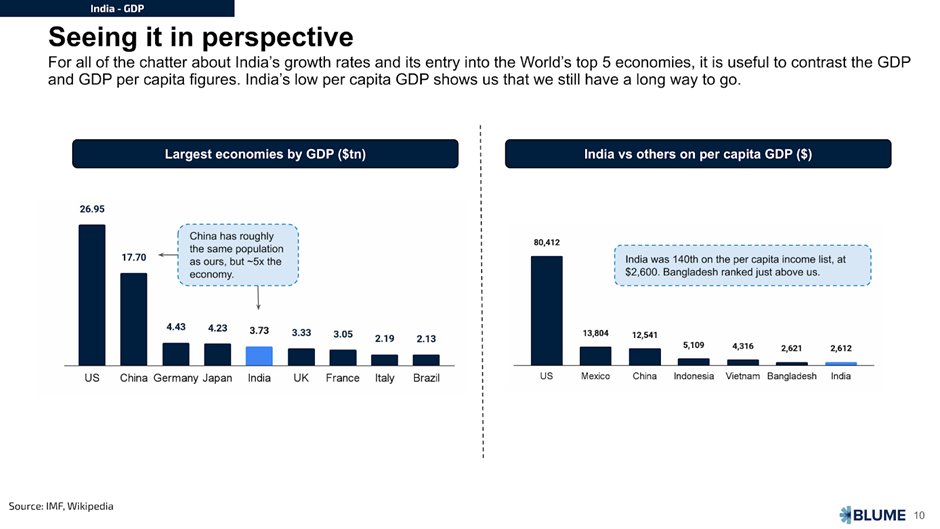 India - GDP

Seeing it in perspective

For all of the chatter about India's growth rates and its entry into the World's top 5 economies, it is useful to contrast the GDP and GDP per capita figures. India's low per capita GDP shows us that we still have a long way to go.

Largest economies by GDP ($tn)

26.95
17.70
4.43
4.23
3.73
3.33
3.05
2.19
2.13

China has roughly the same population as ours, but ~5x the economy.

US China Germany Japan India UK France Italy Brazil

India vs others on per capita GDP ($)

80,412
13,804
12,541
5,109
4,316
2,621
2,612

India was 140th on the per capita income list, at $2,600. Bangladesh ranked just above us.

US Mexico China Indonesia Vietnam Bangladesh India

Source: IMF, Wikipedia

BLUME 10